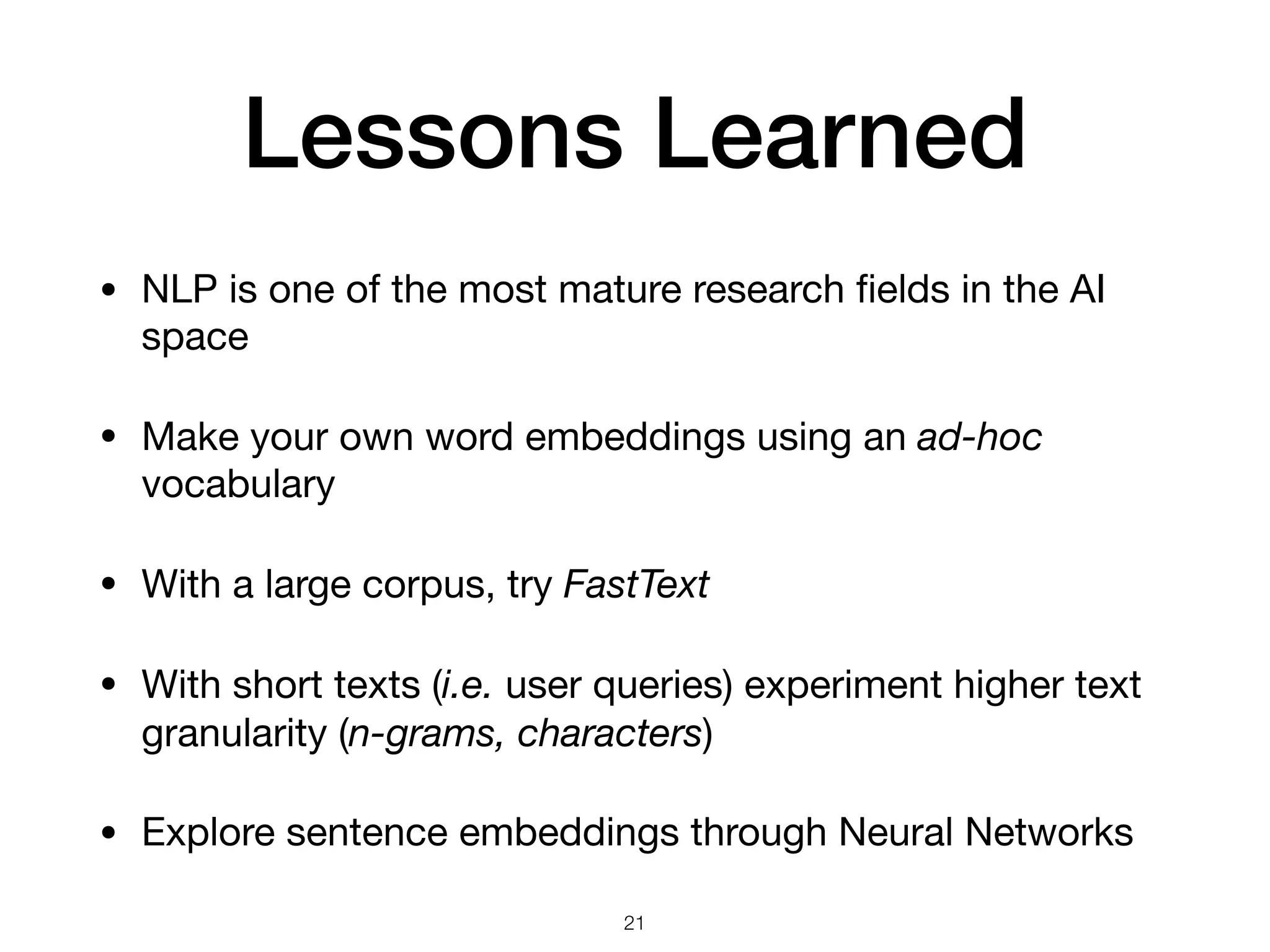 Lessons Learned

• NLP is one of the most mature research fields in the AI space

• Make your own word embeddings using an ad-hoc vocabulary

• With a large corpus, try FastText

• With short texts (i.e. user queries) experiment higher text granularity (n-grams, characters)

• Explore sentence embeddings through Neural Networks

21